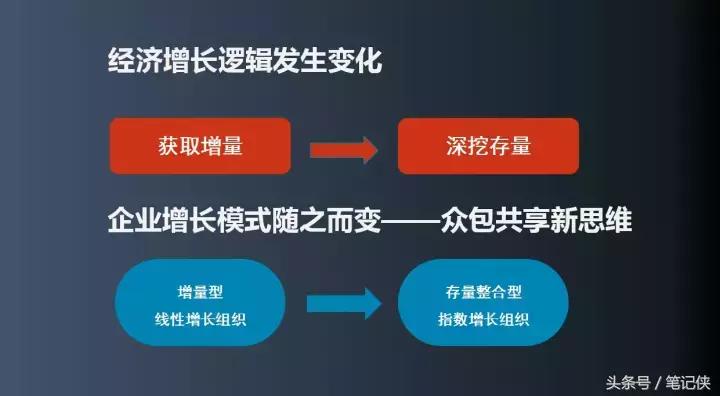 经济增长逻辑发生变化

获取增量

深挖存量

企业增长模式随之而变——众包共享新思维

增量型
线性增长组织

存量整合型
指数增长组织

头条号 / 笔记侠